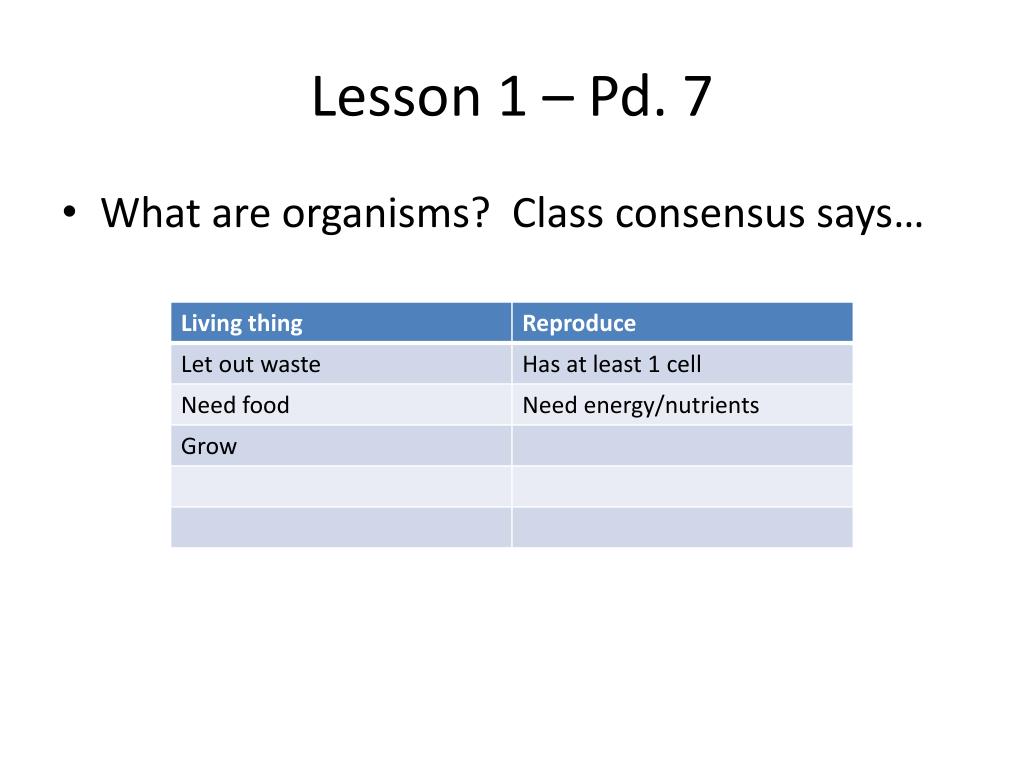 Lesson 1 – Pd. 7

• What are organisms?  Class consensus says…

| Living thing | Reproduce |
|---|---|
| Let out waste | Has at least 1 cell |
| Need food | Need energy/nutrients |
| Grow | |
| | |
| | |